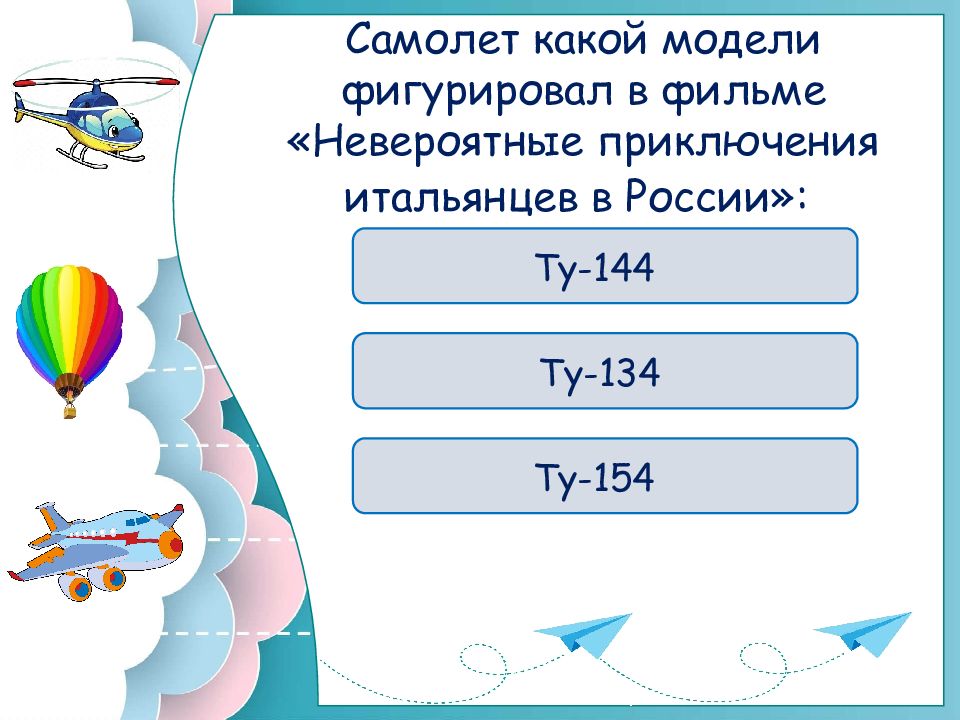 Самолет какой модели фигурировал в фильме «Невероятные приключения итальянцев в России»:

Ту-144

Ту-134

Ту-154